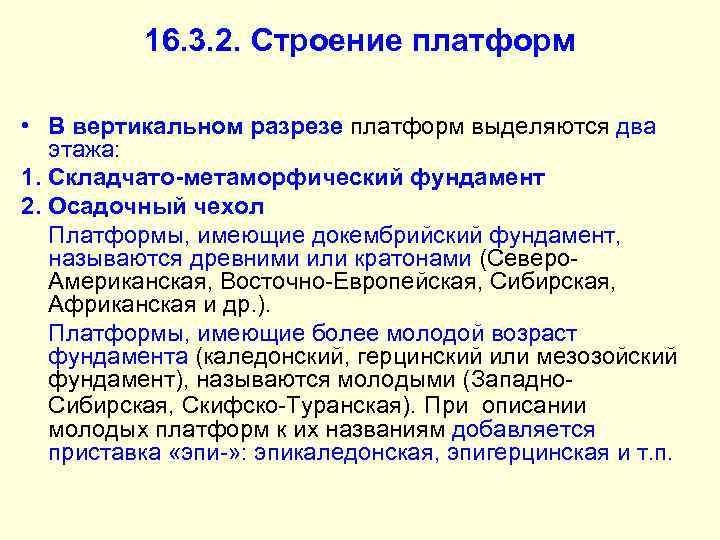 16.3.2. Строение платформ

• В вертикальном разрезе платформ выделяются два этажа:

1. Складчато-метаморфический фундамент

2. Осадочный чехол

Платформы, имеющие докембрийский фундамент, называются древними или кратонами (Северо-Американская, Восточно-Европейская, Сибирская, Африканская и др.).

Платформы, имеющие более молодой возраст фундамента (каледонский, герцинский или мезозойский фундамент), называются молодыми (Западно-Сибирская, Скифско-Туранская). При описании молодых платформ к их названиям добавляется приставка «эпи-»: эпикаледонская, эпигерцинская и т.п.